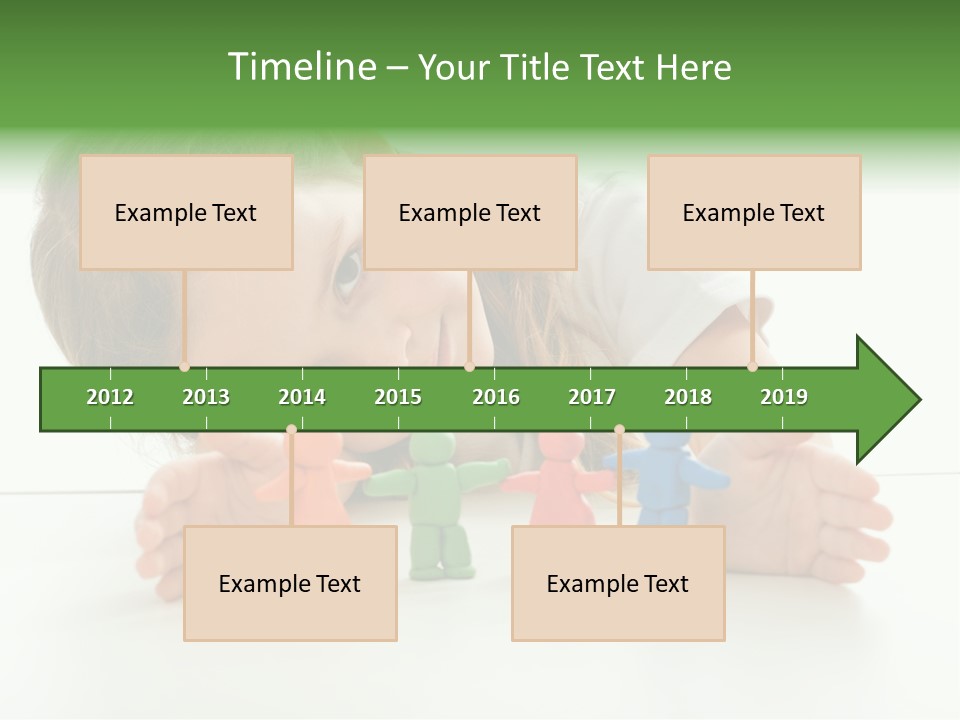 Timeline – Your Title Text Here

Example Text

Example Text

Example Text

2012 2013 2014 2015 2016 2017 2018 2019

Example Text

Example Text